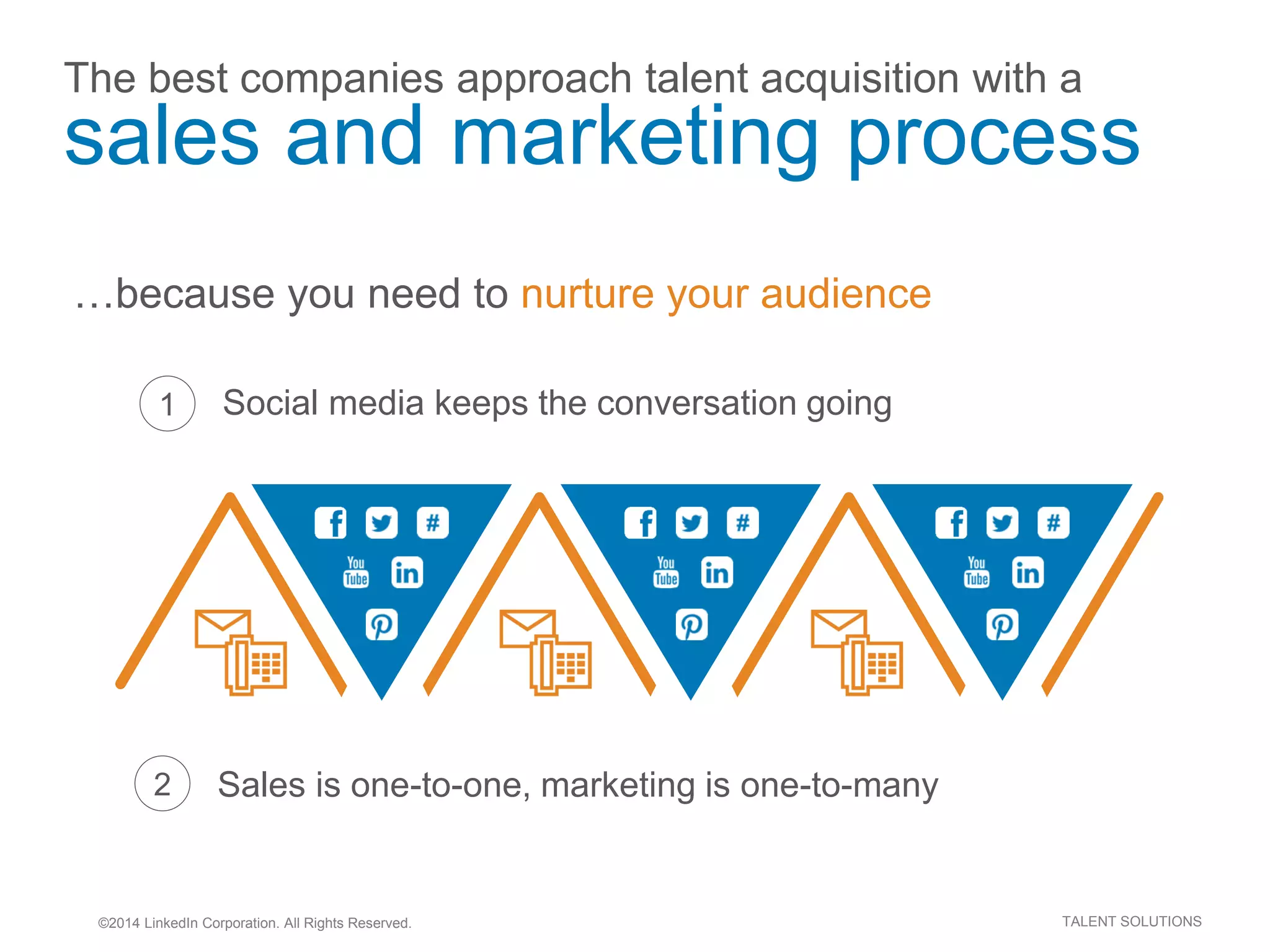 The best companies approach talent acquisition with a
sales and marketing process

…because you need to nurture your audience

1 Social media keeps the conversation going

f # You Tube in
f # You Tube in
f # You Tube in

2 Sales is one-to-one, marketing is one-to-many

©2014 LinkedIn Corporation. All Rights Reserved.

TALENT SOLUTIONS